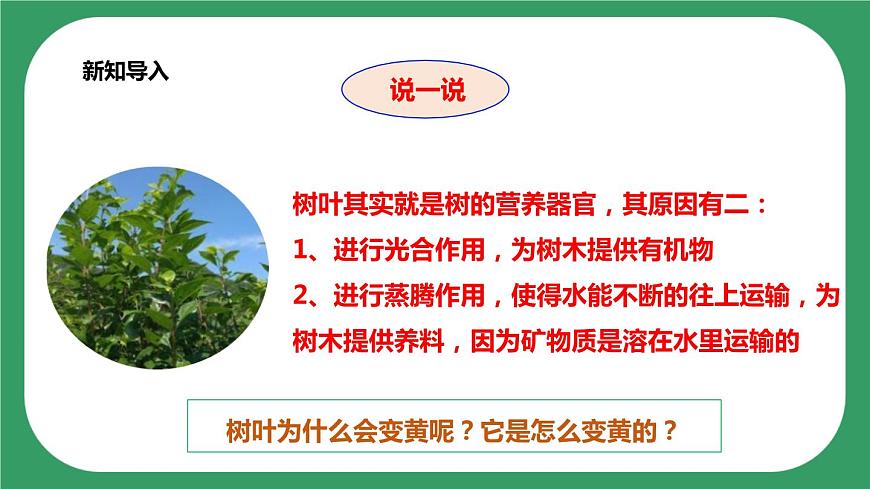 新知导入

说一说

树叶其实就是树的营养器官，其原因有二：

1、进行光合作用，为树木提供有机物

2、进行蒸腾作用，使得水能不断的往上运输，为树木提供养料，因为矿物质是溶在水里运输的

树叶为什么会变黄呢？它是怎么变黄的？